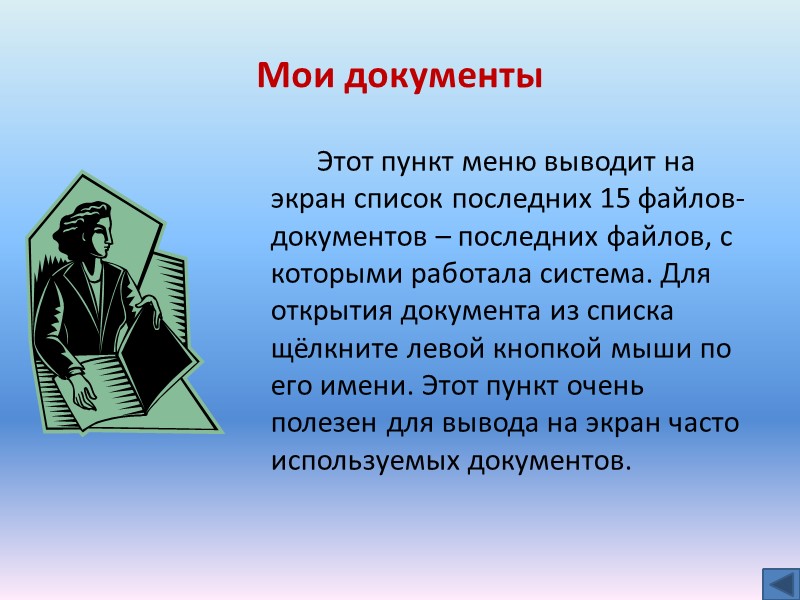 Мои документы

Этот пункт меню выводит на экран список последних 15 файлов-документов – последних файлов, с которыми работала система. Для открытия документа из списка щёлкните левой кнопкой мыши по его имени. Этот пункт очень полезен для вывода на экран часто используемых документов.